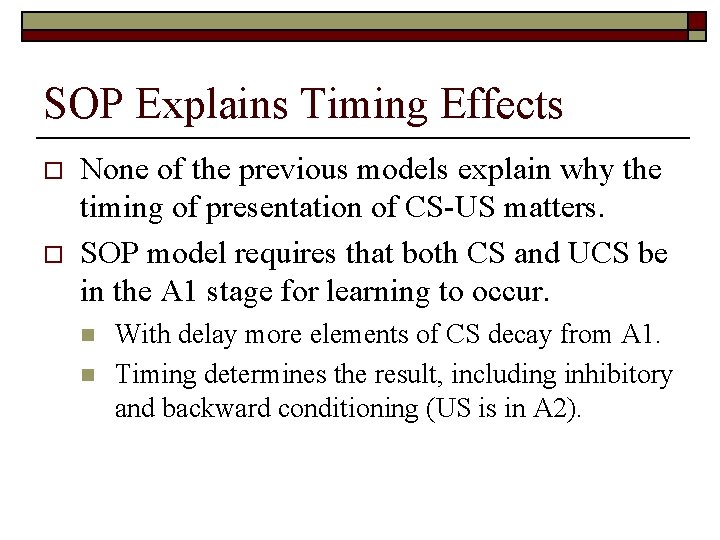 SOP Explains Timing Effects

None of the previous models explain why the timing of presentation of CS-US matters.

SOP model requires that both CS and UCS be in the A1 stage for learning to occur.

With delay more elements of CS decay from A1.

Timing determines the result, including inhibitory and backward conditioning (US is in A2).